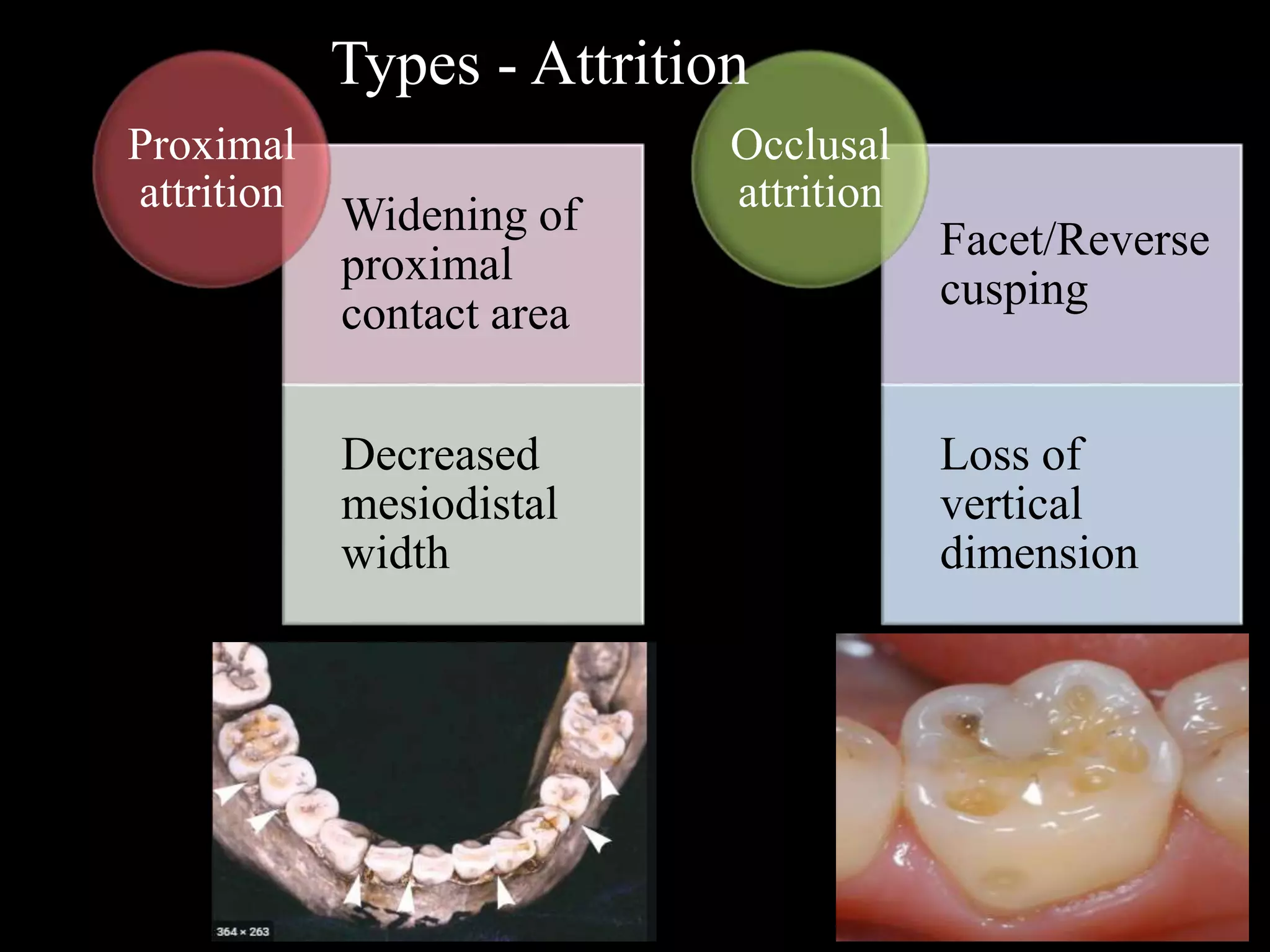 Types - Attrition

Proximal attrition

Widening of proximal contact area

Decreased mesiodistal width

Occlusal attrition

Facet/Reverse cusping

Loss of vertical dimension

364 × 263